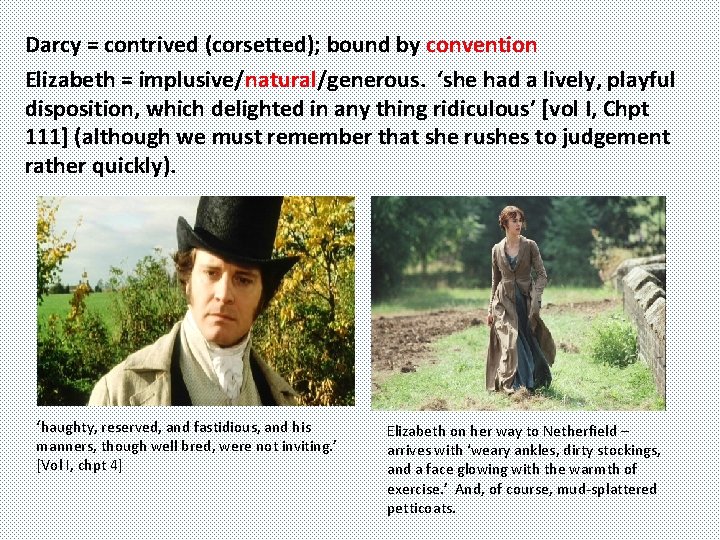 Darcy = contrived (corsetted); bound by convention

Elizabeth = implusive/natural/generous. ‘she had a lively, playful disposition, which delighted in any thing ridiculous’ [vol I, Chpt 111] (although we must remember that she rushes to judgement rather quickly).

‘haughty, reserved, and fastidious, and his manners, though well bred, were not inviting.’ [Vol I, chpt 4]

Elizabeth on her way to Netherfield – arrives with ‘weary ankles, dirty stockings, and a face glowing with the warmth of exercise.’ And, of course, mud-splattered petticoats.